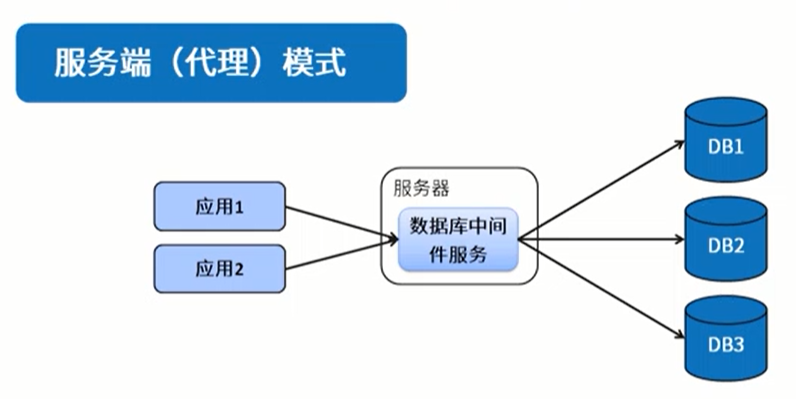 服务端（代理）模式

应用1

应用2

服务器

数据库中间件服务

DB1

DB2

DB3